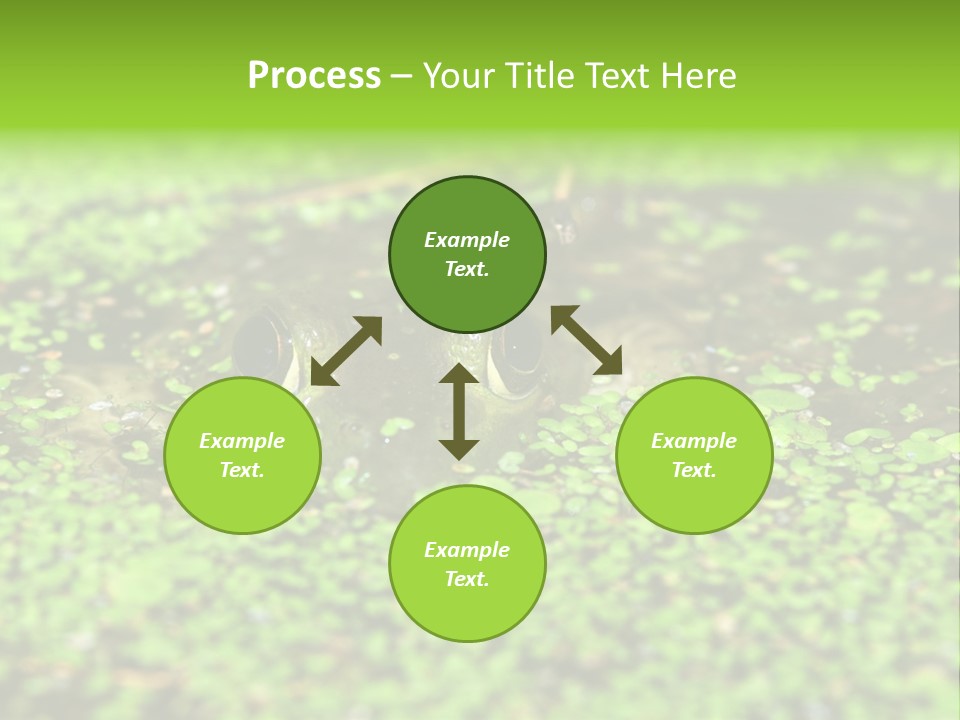 Process – Your Title Text Here

Example Text.

Example Text.

Example Text.

Example Text.